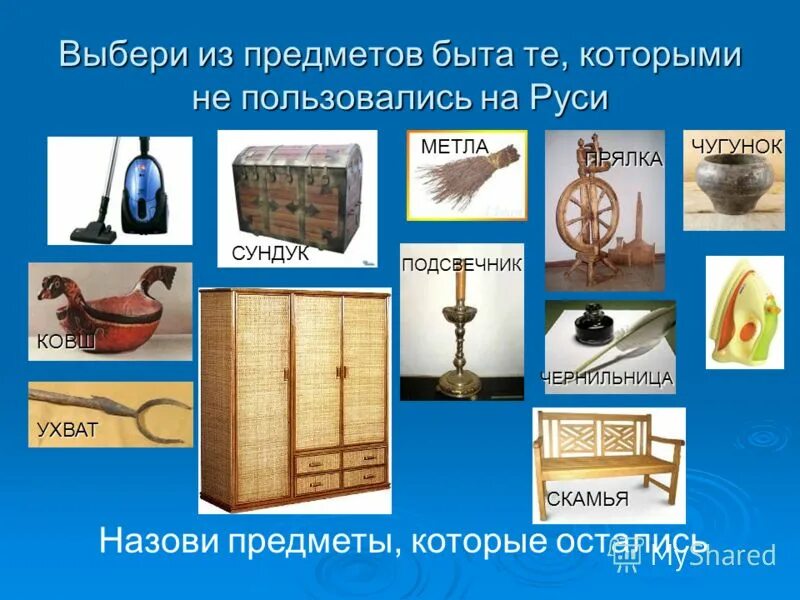 Выбери из предметов быта те, которыми не пользовались на Руси

СУНДУК

МЕТЛА

ПРЯЛКА

ЧУГУНОК

КОВШ

ПОДСВЕЧНИК

ЧЕРНИЛЬНИЦА

УХВАТ

СКАМЬЯ

Назови предметы, которые остались

MyShared